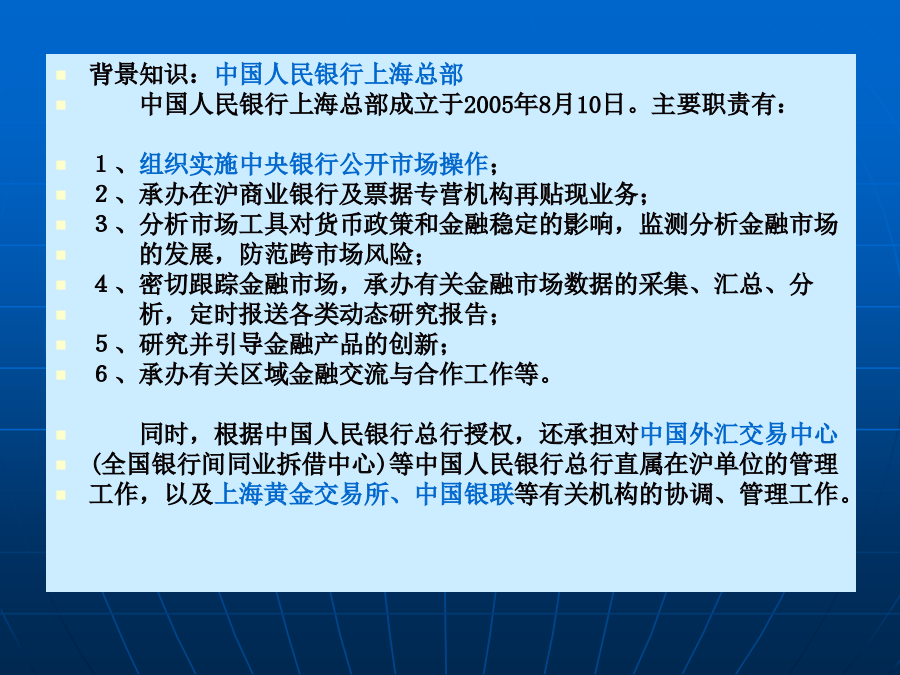 背景知识：中国人民银行上海总部

中国人民银行上海总部成立于2005年8月10日。主要职责有：

1、组织实施中央银行公开市场操作；

2、承办在沪商业银行及票据专营机构再贴现业务；

3、分析市场工具对货币政策和金融稳定的影响，监测分析金融市场的发展，防范跨市场风险；

4、密切跟踪金融市场，承办有关金融市场数据的采集、汇总、分析，定时报送各类动态研究报告；

5、研究并引导金融产品的创新；

6、承办有关区域金融交流与合作工作等。

同时，根据中国人民银行总行授权，还承担对中国外汇交易中心(全国银行间同业拆借中心)等中国人民银行总行直属在沪单位的管理工作，以及上海黄金交易所、中国银联等有关机构的协调、管理工作。